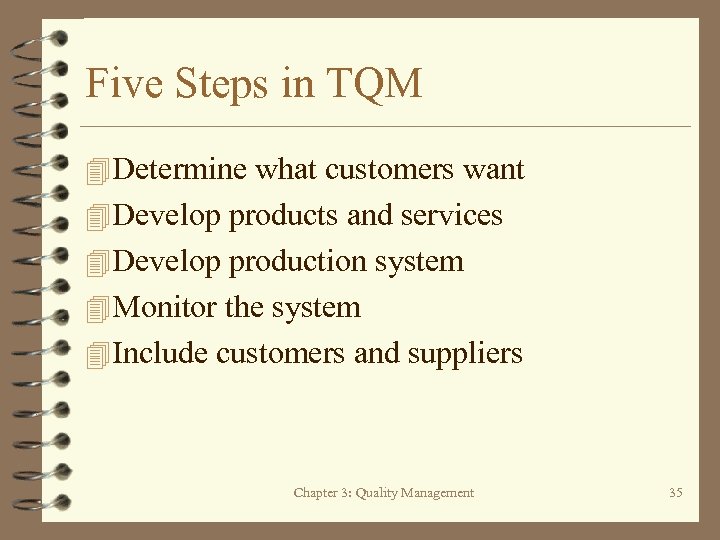 Five Steps in TQM

Determine what customers want
Develop products and services
Develop production system
Monitor the system
Include customers and suppliers

Chapter 3: Quality Management

35